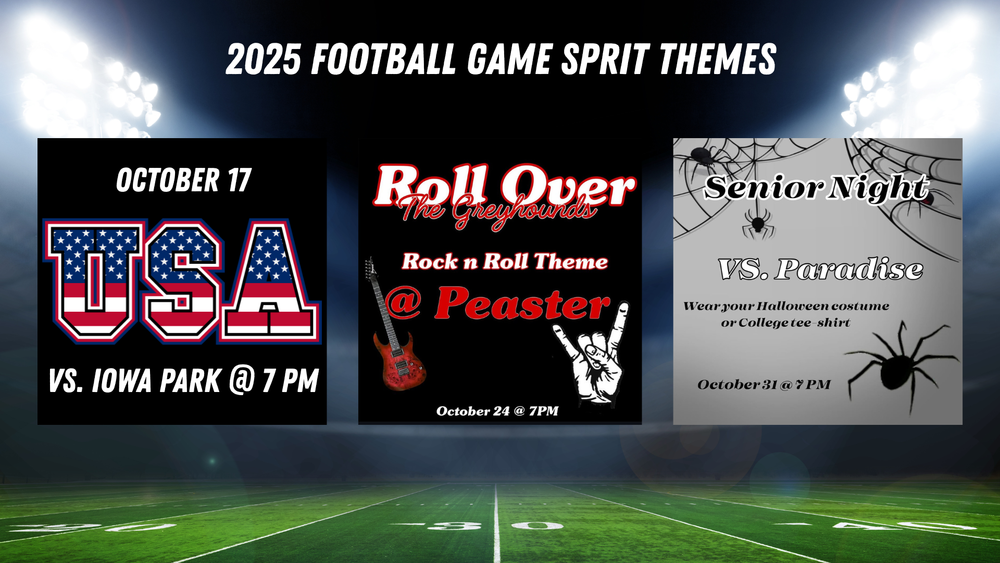 2025 FOOTBALL GAME SPRIT THEMES

OCTOBER 17

USA

VS. IOWA PARK @ 7 PM

Roll Over
The Greyhounds

Rock n Roll Theme

@ Peaster

October 24 @ 7PM

Senior Night

VS. Paradise

Wear your Halloween costume or College tee-shirt

October 31 @ 7 PM

20 30 40